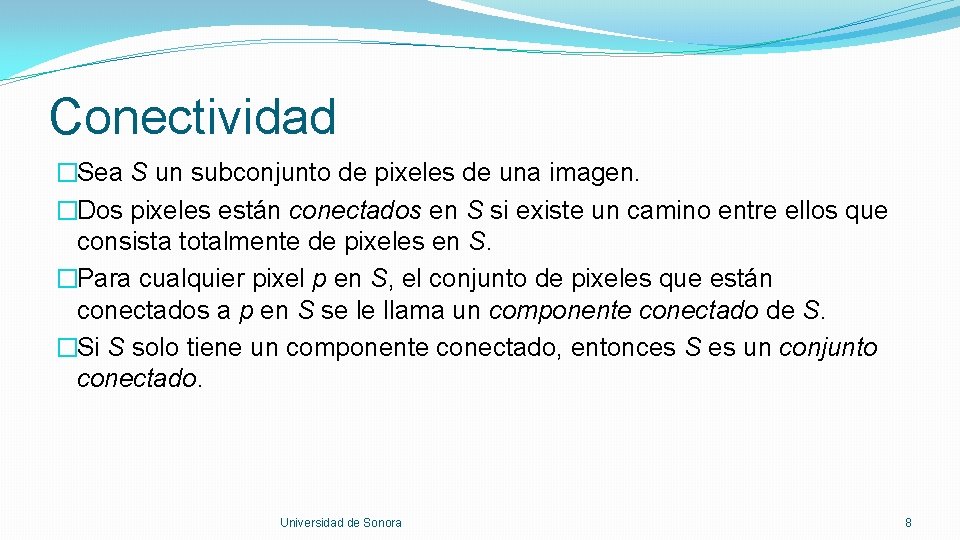 Conectividad

�Sea S un subconjunto de pixeles de una imagen.

�Dos pixeles están conectados en S si existe un camino entre ellos que consista totalmente de pixeles en S.

�Para cualquier pixel p en S, el conjunto de pixeles que están conectados a p en S se le llama un componente conectado de S.

�Si S solo tiene un componente conectado, entonces S es un conjunto conectado.

Universidad de Sonora

8